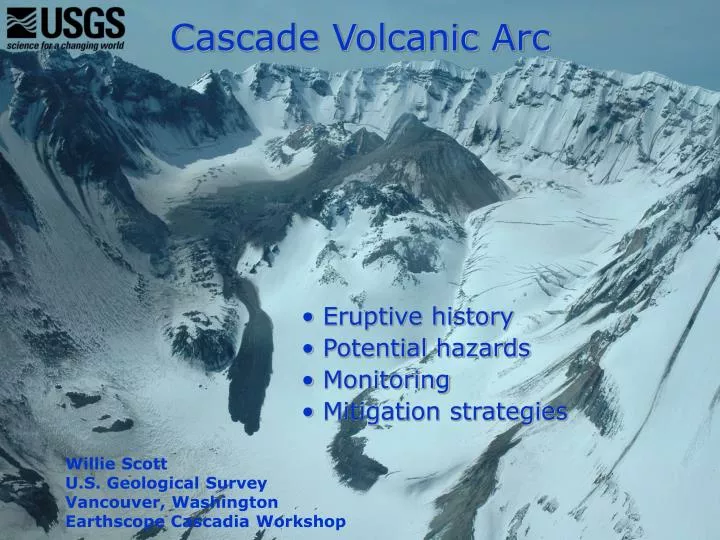 USGS
science for a changing world

Cascade Volcanic Arc

• Eruptive history
• Potential hazards
• Monitoring
• Mitigation strategies

Willie Scott
U.S. Geological Survey
Vancouver, Washington
Earthscope Cascadia Workshop